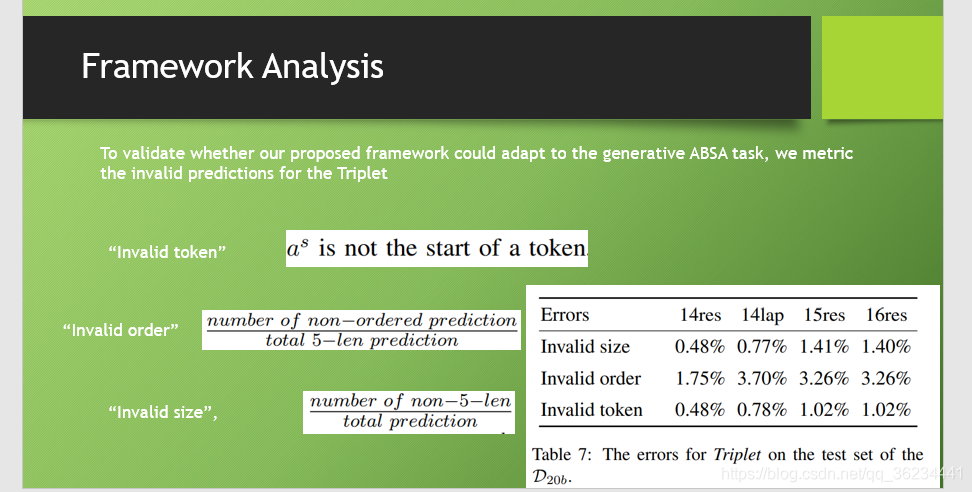 Framework Analysis

To validate whether our proposed framework could adapt to the generative ABSA task, we metric the invalid predictions for the Triplet

"Invalid token" $a^s$ is not the start of a token.

"Invalid order" $\frac{number\ of\ non-ordered\ prediction}{total\ 5-len\ prediction}$

"Invalid size", $\frac{number\ of\ non-5-len}{total\ prediction}$

| Errors | 14res | 14lap | 15res | 16res |
|---|---|---|---|---|
| Invalid size | 0.48% | 0.77% | 1.41% | 1.40% |
| Invalid order | 1.75% | 3.70% | 3.26% | 3.26% |
| Invalid token | 0.48% | 0.78% | 1.02% | 1.02% |

Table 7: The errors for Triplet on the test set of the $\mathcal{D}_{20b}$.

https://blog.csdn.net/qq_36234441